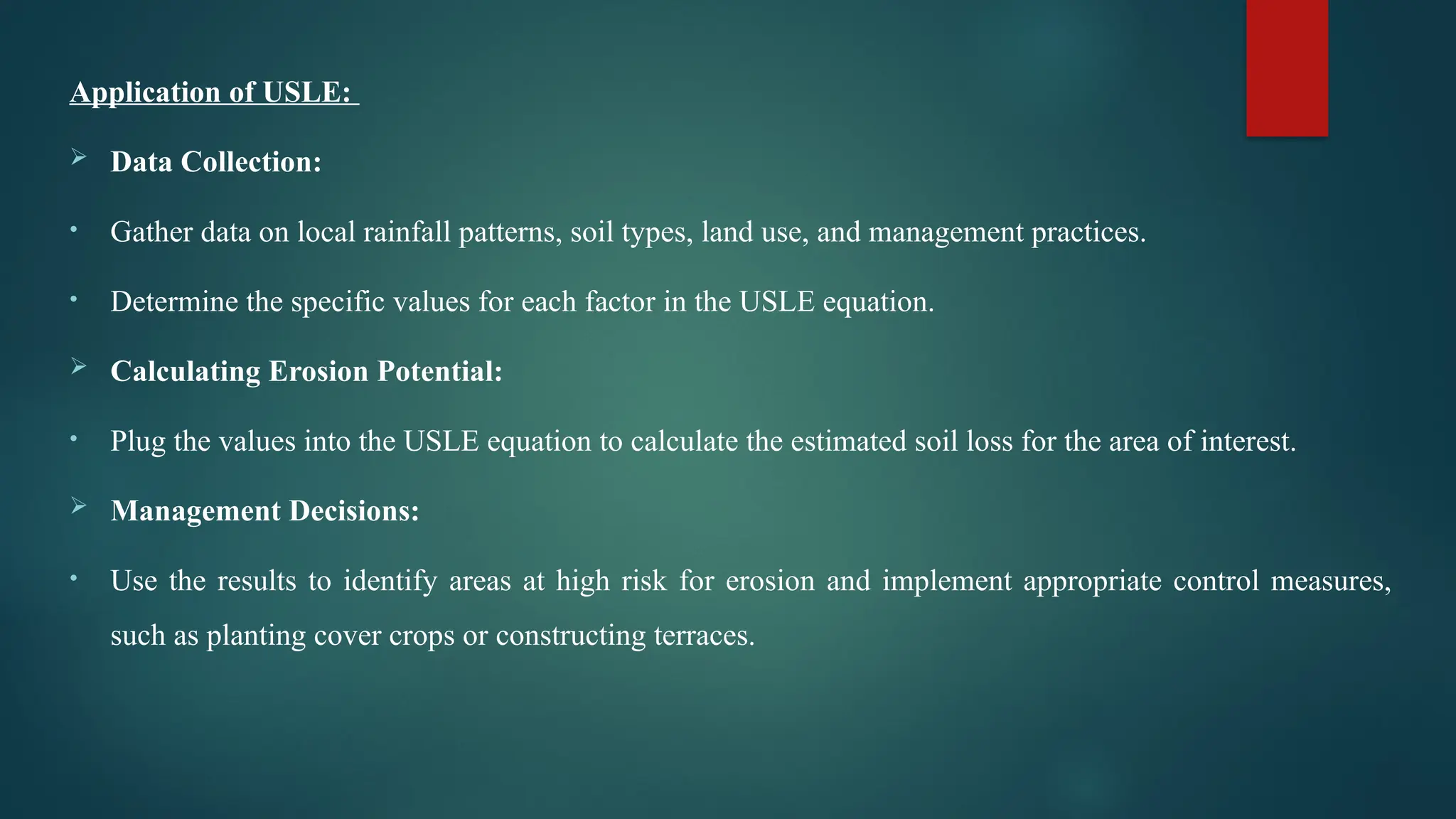 Application of USLE:

➢ Data Collection:

• Gather data on local rainfall patterns, soil types, land use, and management practices.

• Determine the specific values for each factor in the USLE equation.

➢ Calculating Erosion Potential:

• Plug the values into the USLE equation to calculate the estimated soil loss for the area of interest.

➢ Management Decisions:

• Use the results to identify areas at high risk for erosion and implement appropriate control measures, such as planting cover crops or constructing terraces.